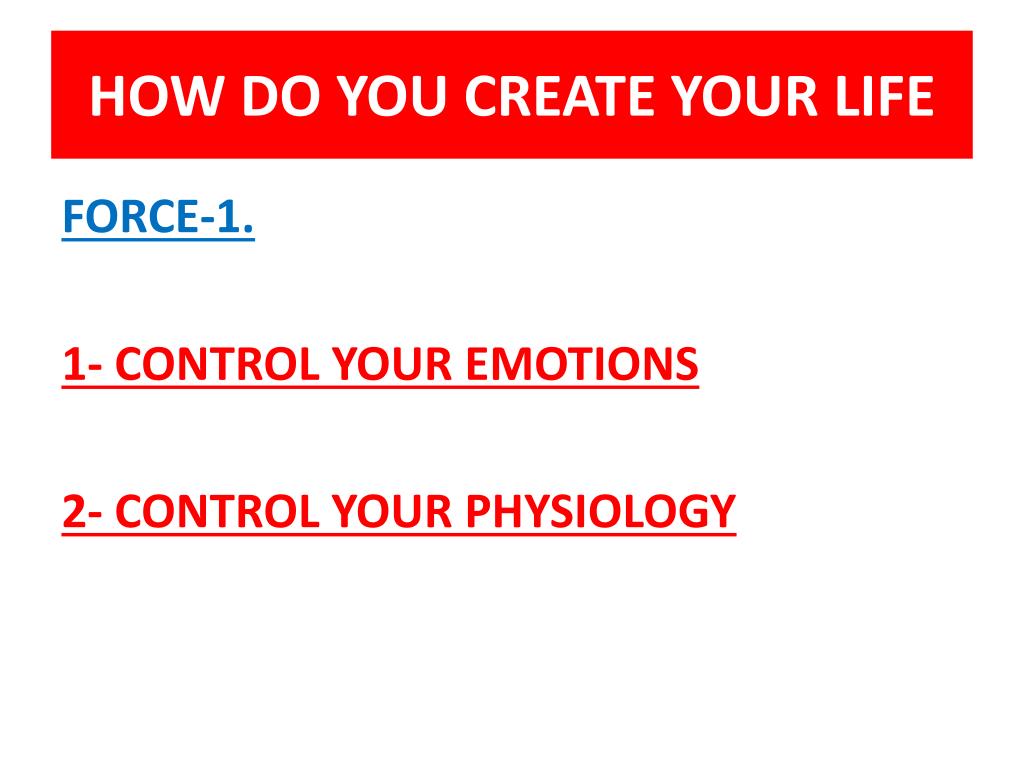 HOW DO YOU CREATE YOUR LIFE

FORCE-1.

1- CONTROL YOUR EMOTIONS

2- CONTROL YOUR PHYSIOLOGY